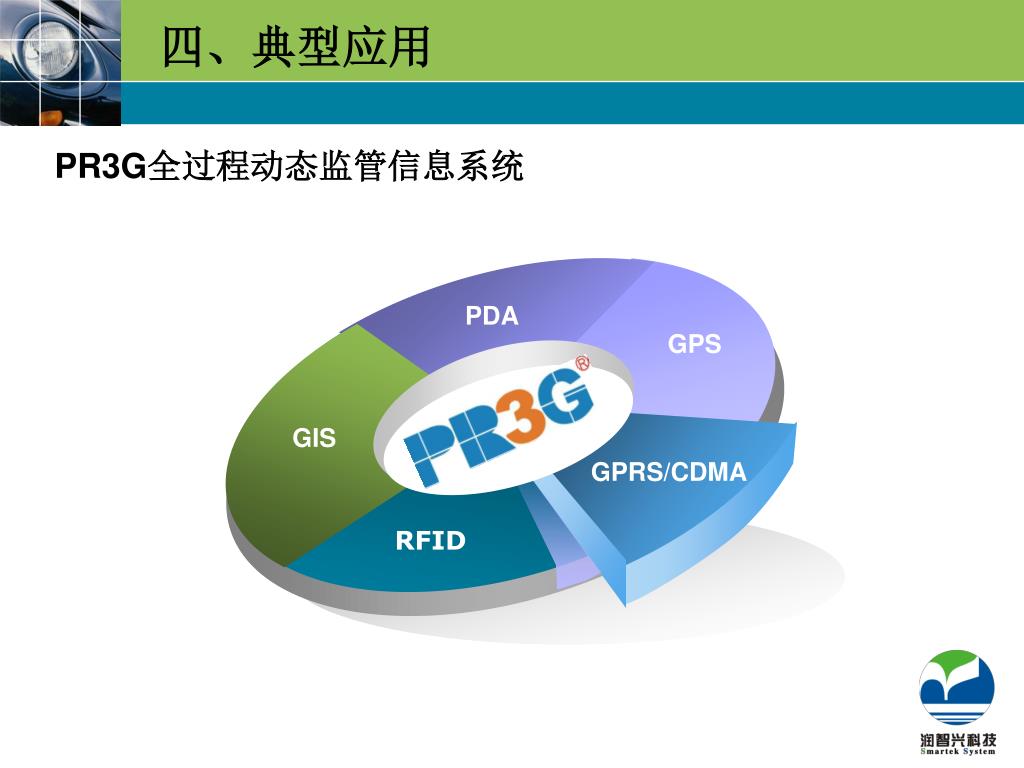 四、典型应用

PR3G全过程动态监管信息系统

PDA

GPS

GIS

PR3G®

GPRS/CDMA

RFID

润智兴科技
Smartek System